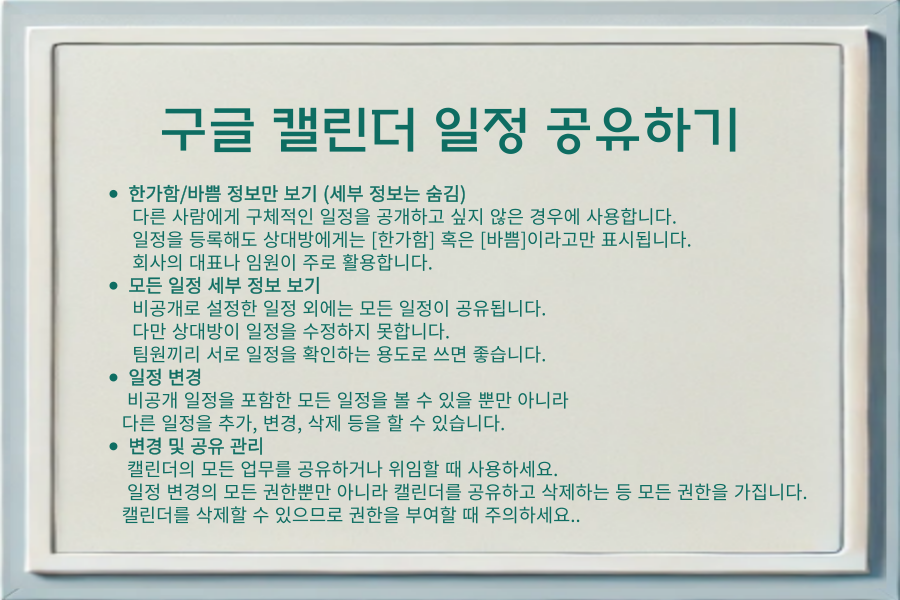 구글 캘린더 일정 공유하기

• 한가함/바쁨 정보만 보기 (세부 정보는 숨김)
다른 사람에게 구체적인 일정을 공개하고 싶지 않은 경우에 사용합니다.
일정을 등록해도 상대방에게는 [한가함] 혹은 [바쁨]이라고만 표시됩니다.
회사의 대표나 임원이 주로 활용합니다.

• 모든 일정 세부 정보 보기
비공개로 설정한 일정 외에는 모든 일정이 공유됩니다.
다만 상대방이 일정을 수정하지 못합니다.
팀원끼리 서로 일정을 확인하는 용도로 쓰면 좋습니다.

• 일정 변경
비공개 일정을 포함한 모든 일정을 볼 수 있을 뿐만 아니라
다른 일정을 추가, 변경, 삭제 등을 할 수 있습니다.

• 변경 및 공유 관리
캘린더의 모든 업무를 공유하거나 위임할 때 사용하세요.
일정 변경의 모든 권한뿐만 아니라 캘린더를 공유하고 삭제하는 등 모든 권한을 가집니다.
캘린더를 삭제할 수 있으므로 권한을 부여할 때 주의하세요..